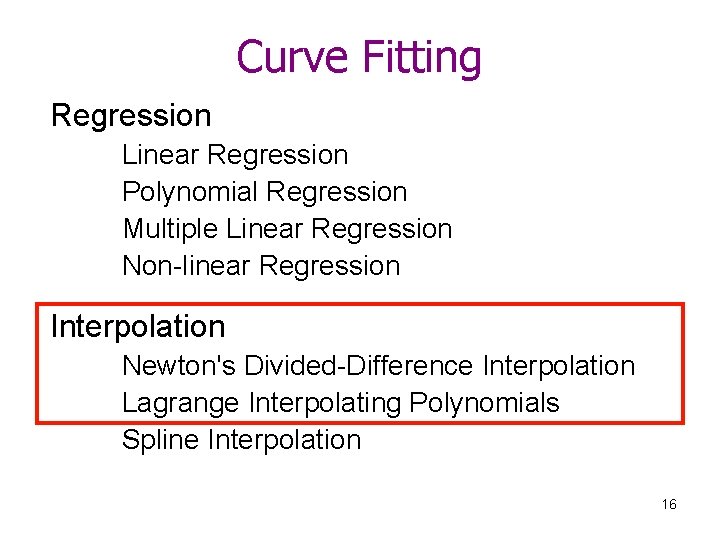 Curve Fitting

Regression
Linear Regression
Polynomial Regression
Multiple Linear Regression
Non-linear Regression

Interpolation
Newton's Divided-Difference Interpolation
Lagrange Interpolating Polynomials
Spline Interpolation

16